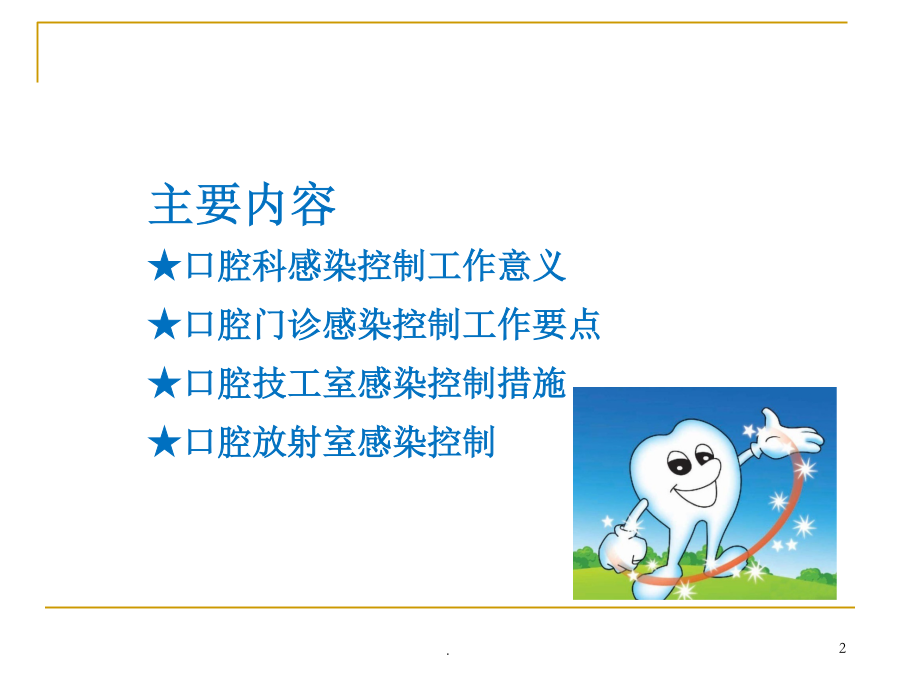 主要内容

★口腔科感染控制工作意义

★口腔门诊感染控制工作要点

★口腔技工室感染控制措施

★口腔放射室感染控制

.

2